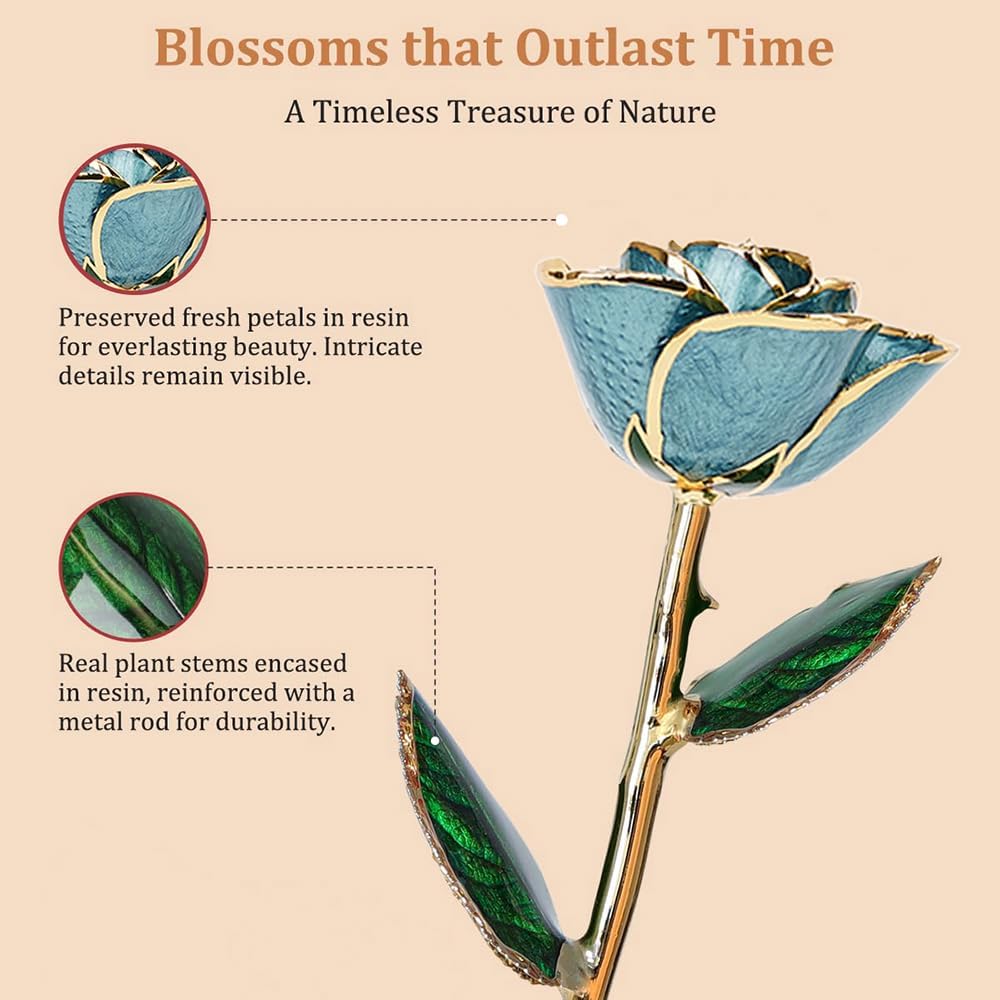 Blossoms that Outlast Time

A Timeless Treasure of Nature

Preserved fresh petals in resin for everlasting beauty. Intricate details remain visible.

Real plant stems encased in resin, reinforced with a metal rod for durability.